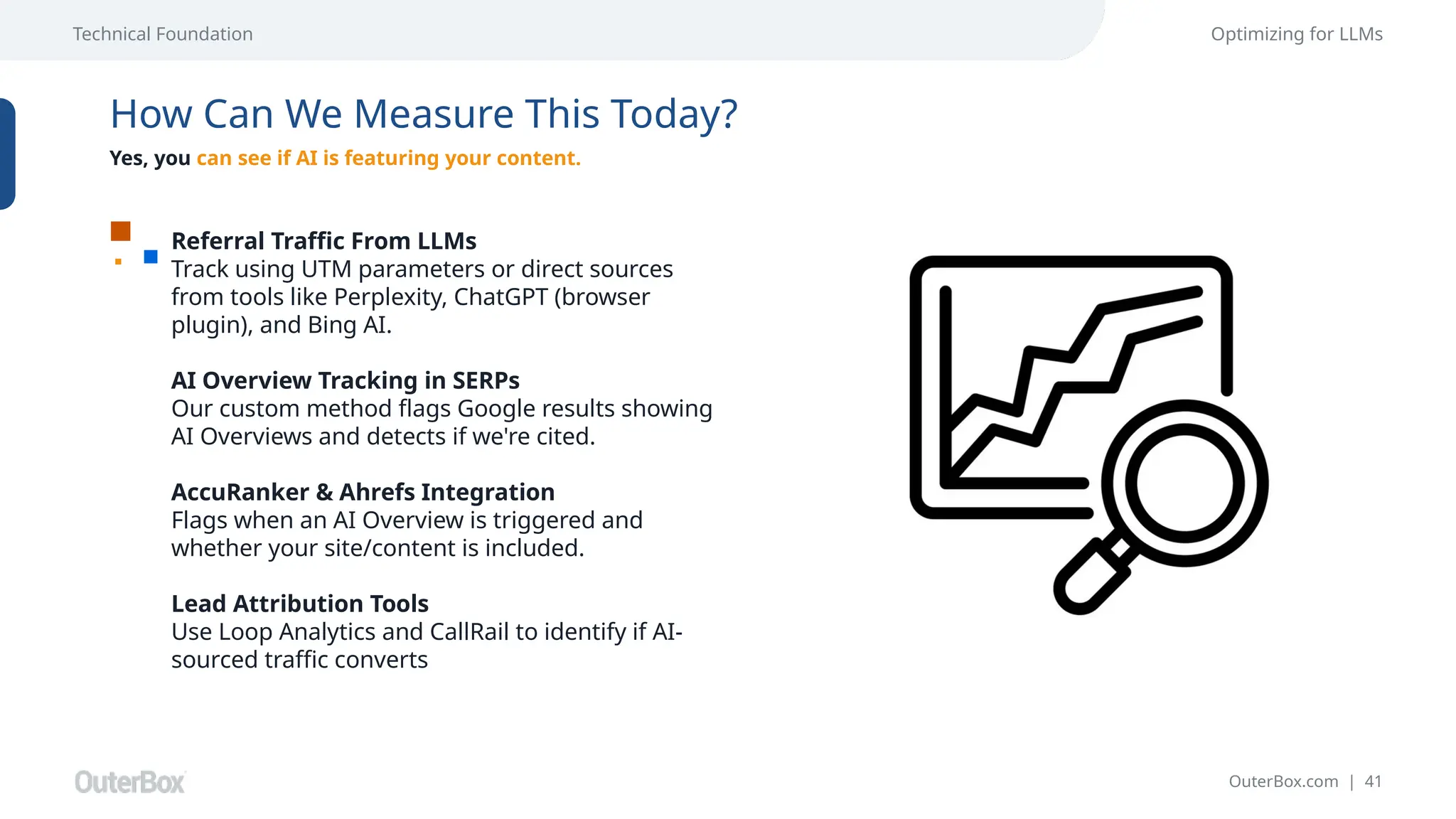 Technical Foundation

Optimizing for LLMs

How Can We Measure This Today?

Yes, you can see if AI is featuring your content.

Referral Traffic From LLMs
Track using UTM parameters or direct sources from tools like Perplexity, ChatGPT (browser plugin), and Bing AI.

AI Overview Tracking in SERPs
Our custom method flags Google results showing AI Overviews and detects if we're cited.

AccuRanker & Ahrefs Integration
Flags when an AI Overview is triggered and whether your site/content is included.

Lead Attribution Tools
Use Loop Analytics and CallRail to identify if AI-sourced traffic converts

OuterBox

OuterBox.com | 41